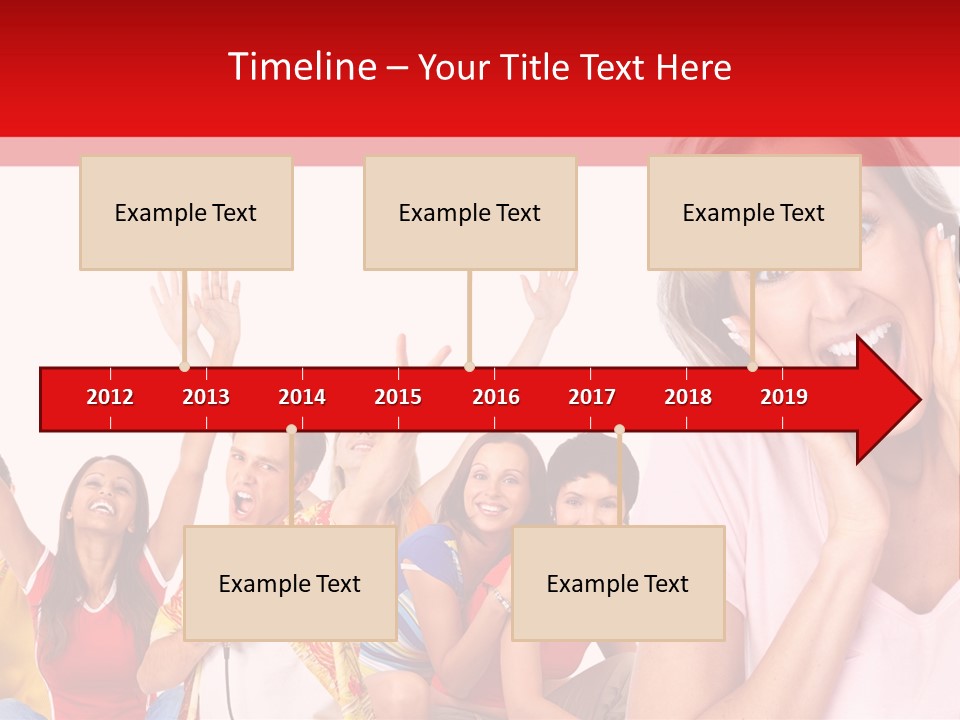 Timeline – Your Title Text Here

Example Text

Example Text

Example Text

2012 2013 2014 2015 2016 2017 2018 2019

Example Text

Example Text